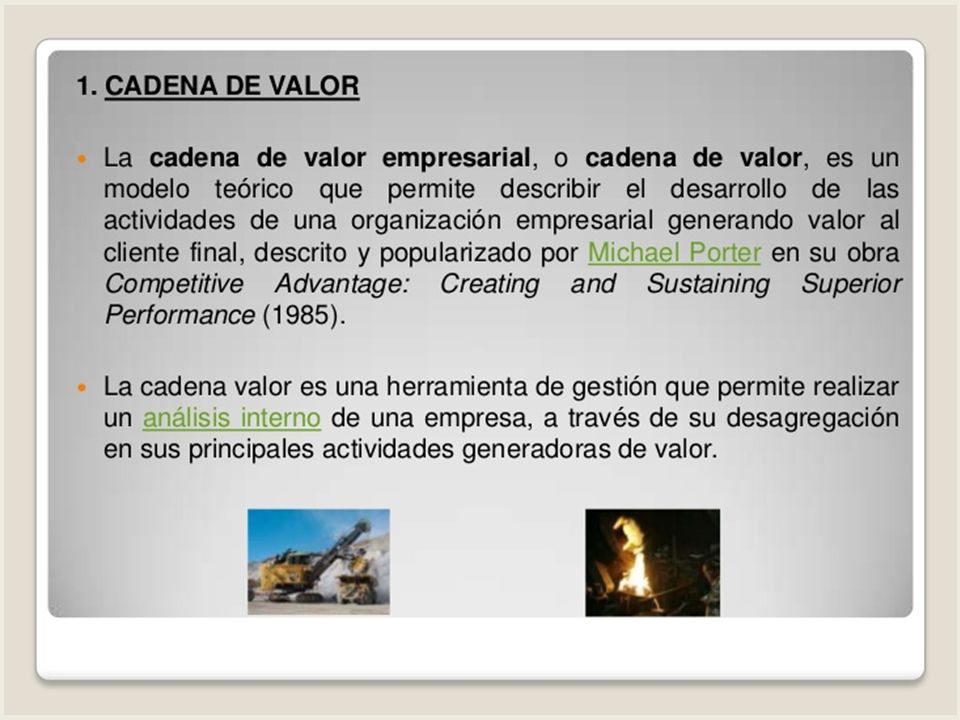 1. CADENA DE VALOR

La cadena de valor empresarial, o cadena de valor, es un modelo teórico que permite describir el desarrollo de las actividades de una organización empresarial generando valor al cliente final, descrito y popularizado por Michael Porter en su obra Competitive Advantage: Creating and Sustaining Superior Performance (1985).

La cadena valor es una herramienta de gestión que permite realizar un análisis interno de una empresa, a través de su desagregación en sus principales actividades generadoras de valor.